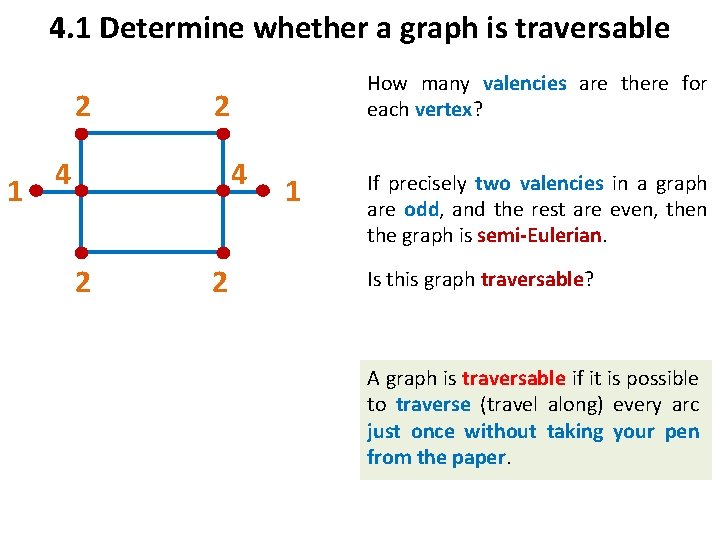 4.1 Determine whether a graph is traversable

2 2

1 4 4 1

2 2

How many valencies are there for each vertex?

If precisely two valencies in a graph are odd, and the rest are even, then the graph is semi-Eulerian.

Is this graph traversable?

A graph is traversable if it is possible to traverse (travel along) every arc just once without taking your pen from the paper.